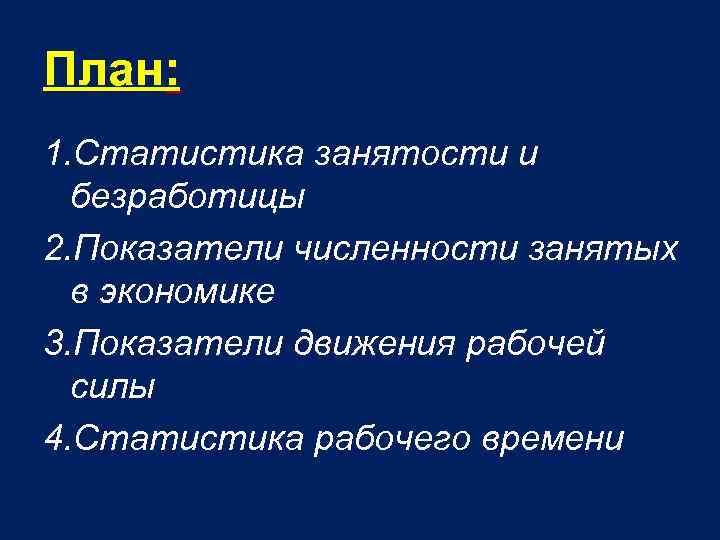 План:

1.Статистика занятости и безработицы

2.Показатели численности занятых в экономике

3.Показатели движения рабочей силы

4.Статистика рабочего времени